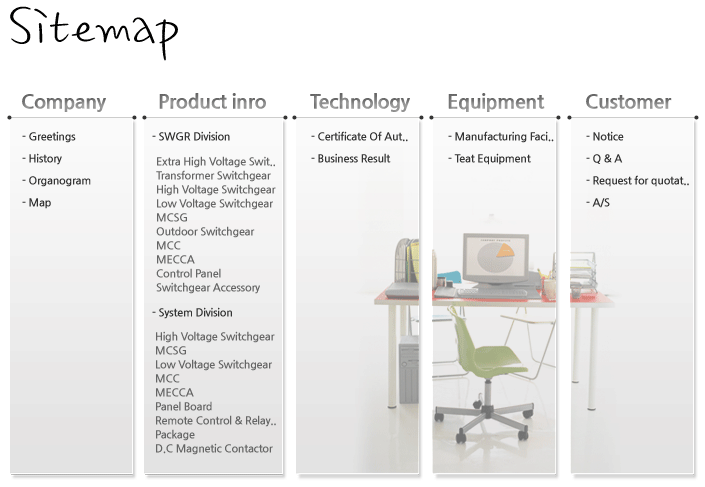 Sitemap

Company

- Greetings
- History
- Organogram
- Map

Product inro

- SWGR Division

Extra High Voltage Swit..
Transformer Switchgear
High Voltage Switchgear
Low Voltage Switchgear
MCSG
Outdoor Switchgear
MCC
MECCA
Control Panel
Switchgear Accessory

- System Division

High Voltage Switchgear
MCSG
Low Voltage Switchgear
MCC
MECCA
Panel Board
Remote Control & Relay..
Package
D.C Magnetic Contactor

Technology

- Certificate Of Aut..
- Business Result

Equipment

- Manufacturing Faci..
- Teat Equipment

Customer

- Notice
- Q & A
- Request for quotat..
- A/S